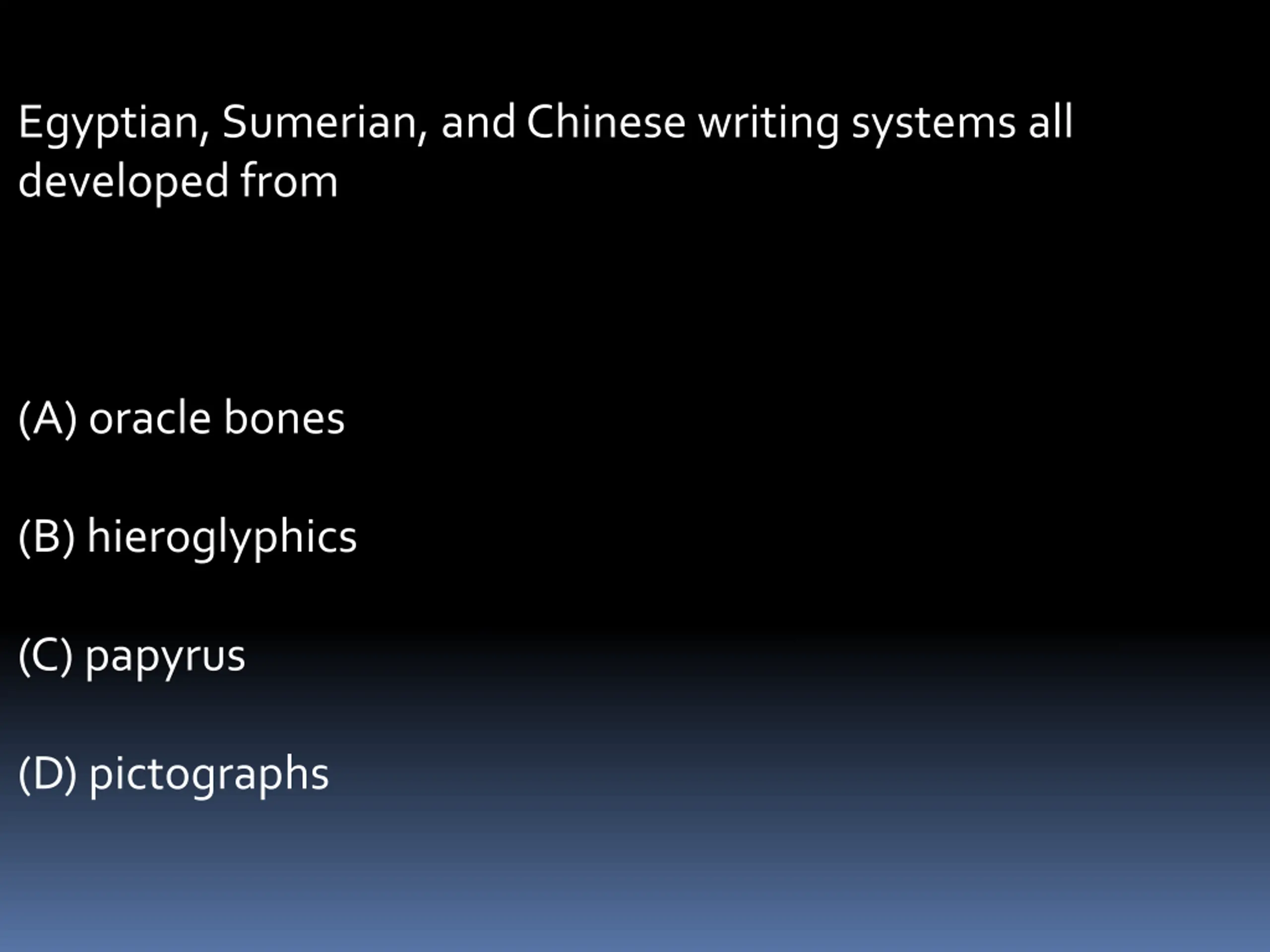 Egyptian, Sumerian, and Chinese writing systems all developed from

(A) oracle bones

(B) hieroglyphics

(C) papyrus

(D) pictographs